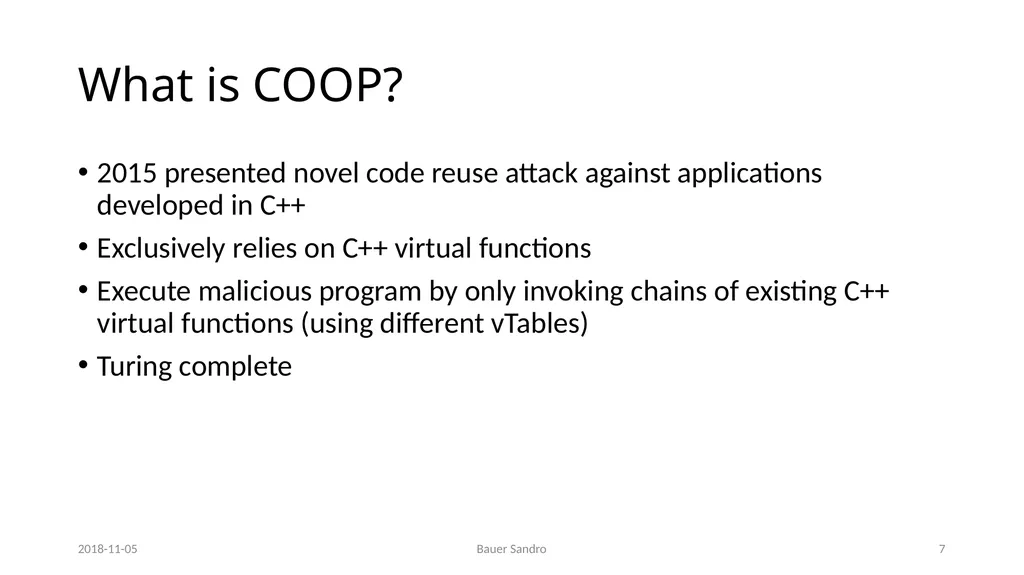 What is COOP?

• 2015 presented novel code reuse attack against applications developed in C++
• Exclusively relies on C++ virtual functions
• Execute malicious program by only invoking chains of existing C++ virtual functions (using different vTables)
• Turing complete

2018-11-05 Bauer Sandro 7